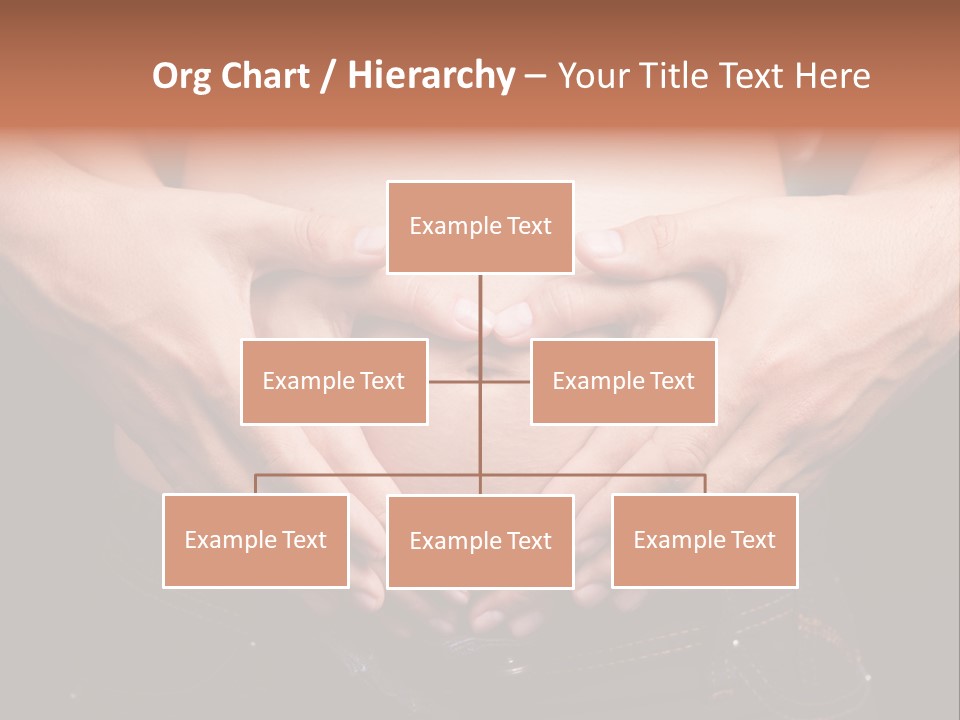 Org Chart / Hierarchy – Your Title Text Here

Example Text

Example Text

Example Text

Example Text

Example Text

Example Text